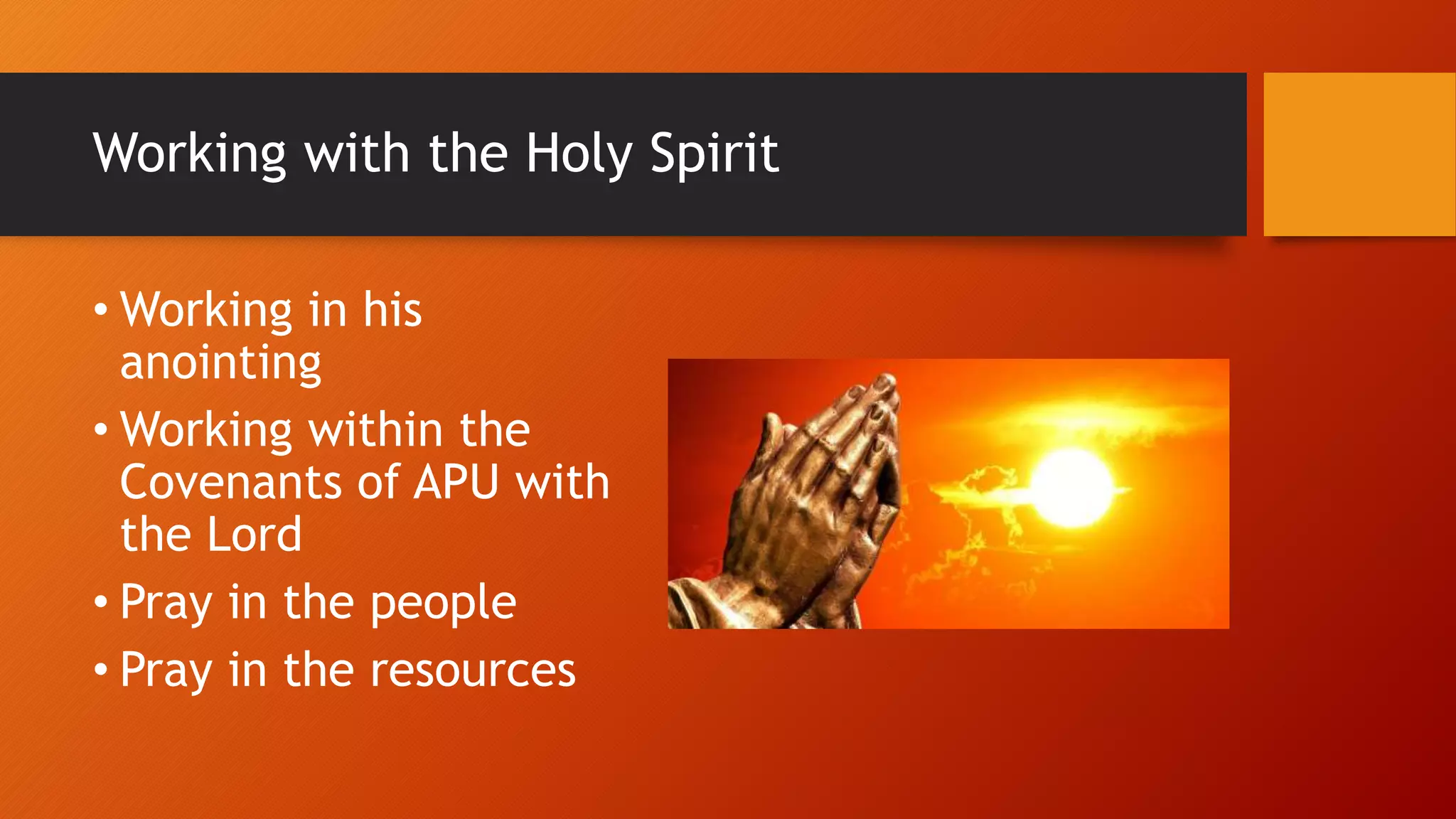 Working with the Holy Spirit

• Working in his anointing
• Working within the Covenants of APU with the Lord
• Pray in the people
• Pray in the resources